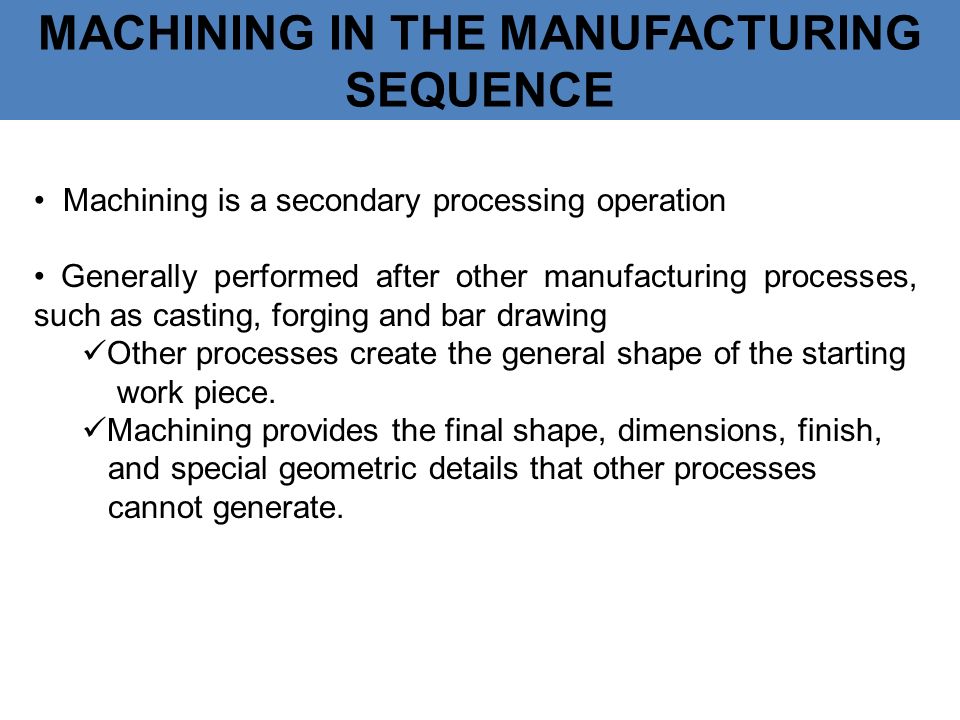 MACHINING IN THE MANUFACTURING SEQUENCE

• Machining is a secondary processing operation

• Generally performed after other manufacturing processes, such as casting, forging and bar drawing
✓Other processes create the general shape of the starting work piece.
✓Machining provides the final shape, dimensions, finish, and special geometric details that other processes cannot generate.